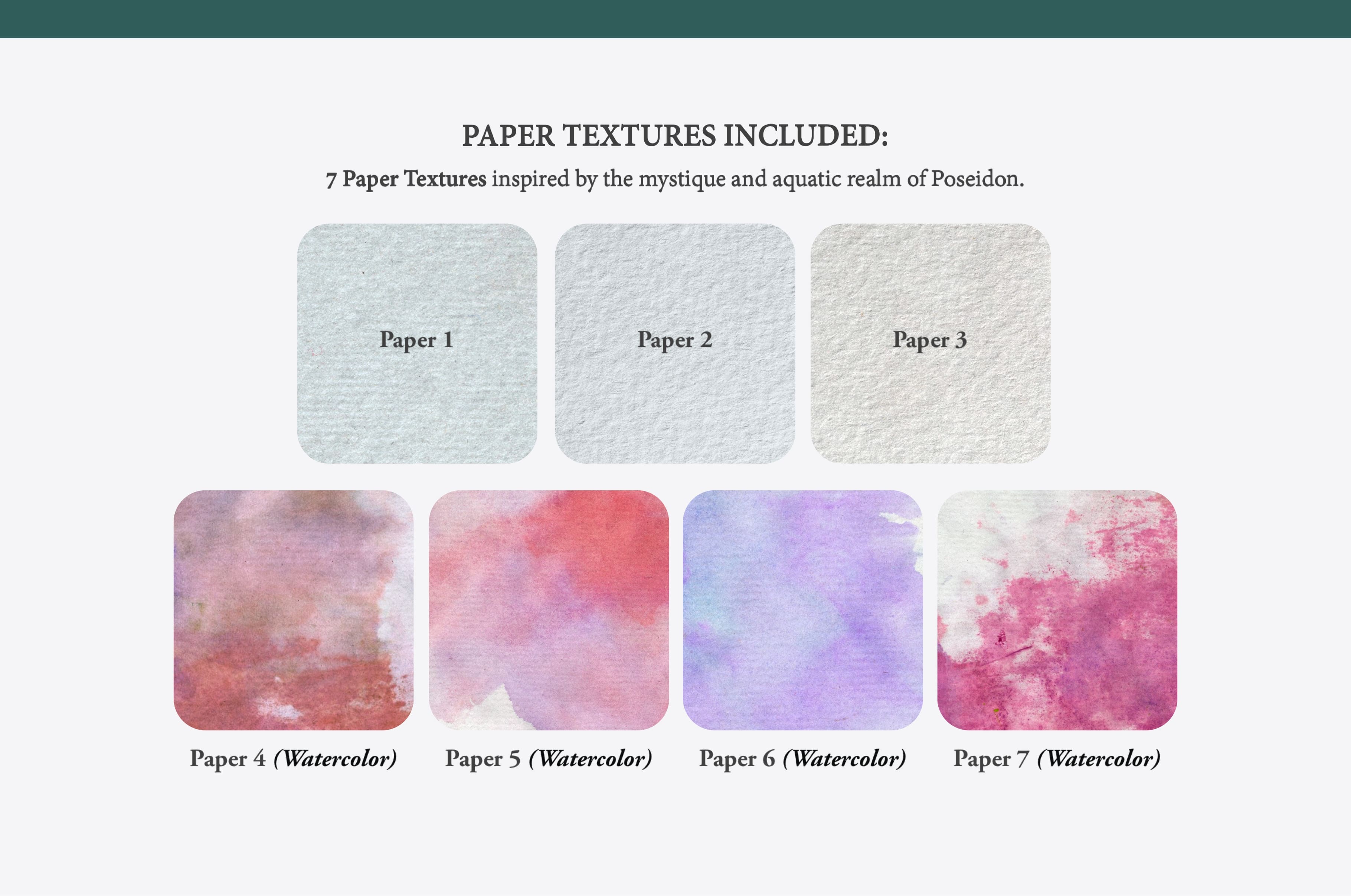 PAPER TEXTURES INCLUDED:

7 Paper Textures inspired by the mystique and aquatic realm of Poseidon.

Paper 1

Paper 2

Paper 3

Paper 4 (Watercolor)

Paper 5 (Watercolor)

Paper 6 (Watercolor)

Paper 7 (Watercolor)